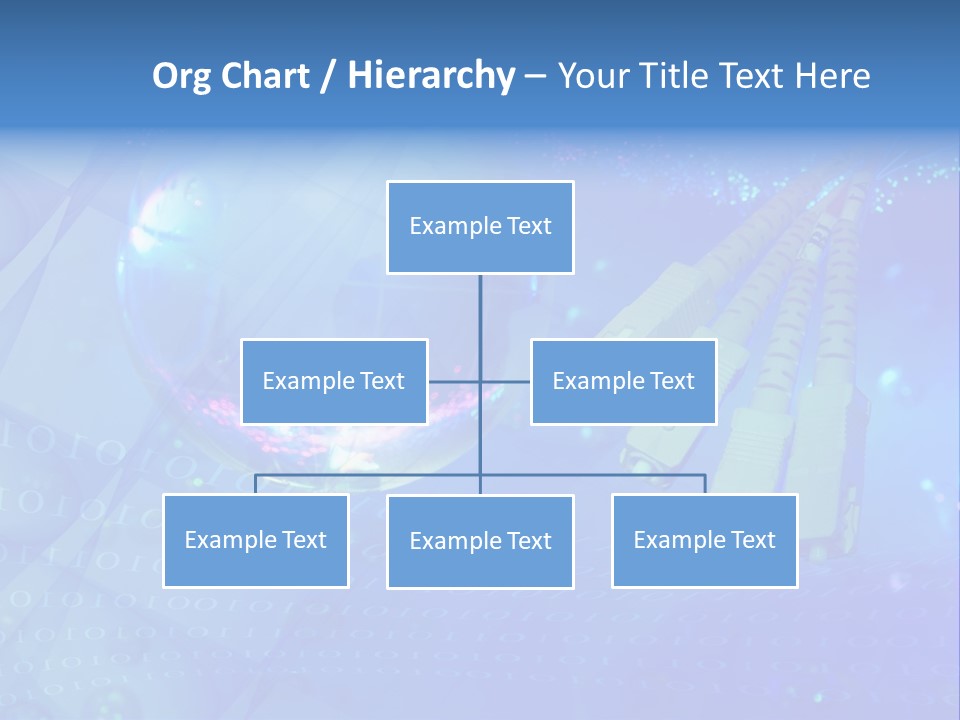 Org Chart / Hierarchy – Your Title Text Here

Example Text

Example Text

Example Text

Example Text

Example Text

Example Text